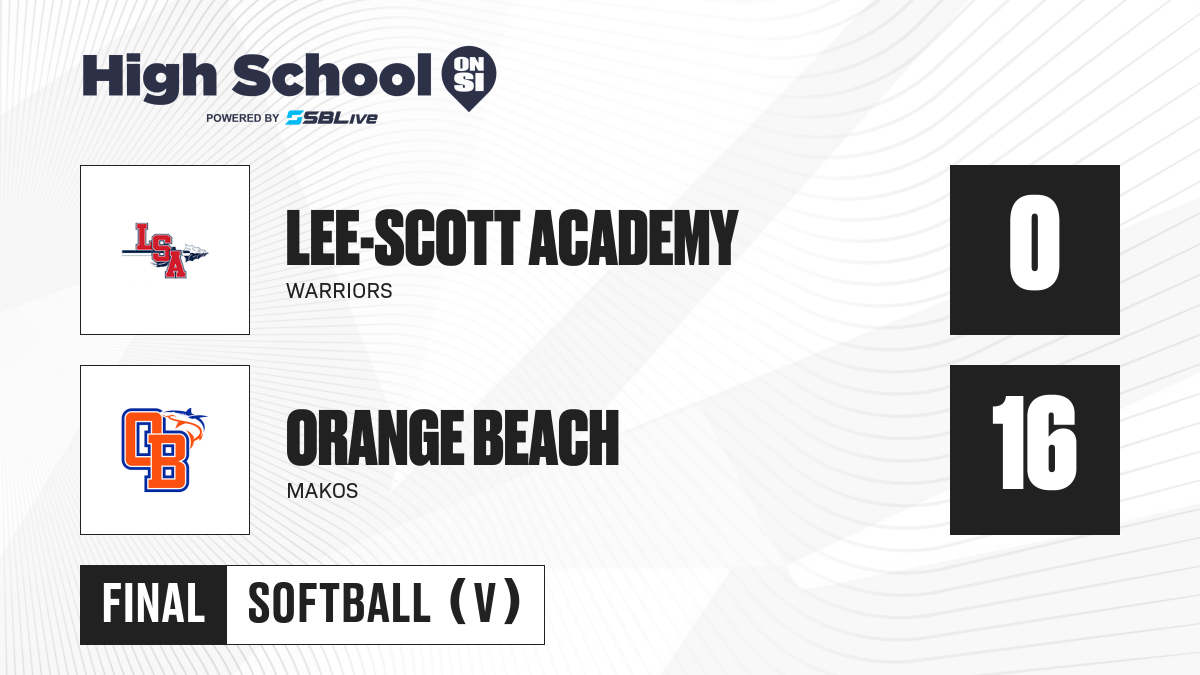 High School ON SI
POWERED BY SBLive

LSA

LEE-SCOTT ACADEMY
WARRIORS

0

OB

ORANGE BEACH
MAKOS

16

FINAL SOFTBALL (V)